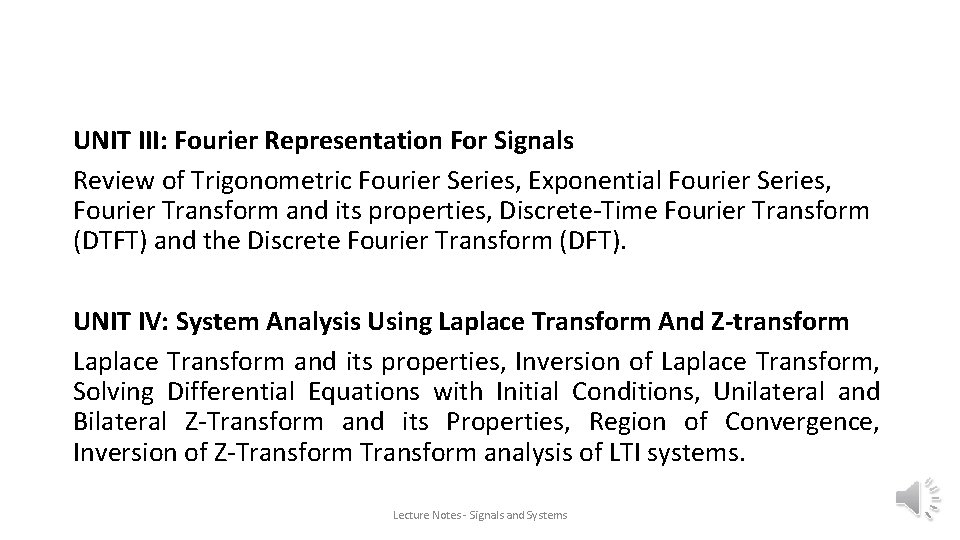 UNIT III: Fourier Representation For Signals

Review of Trigonometric Fourier Series, Exponential Fourier Series, Fourier Transform and its properties, Discrete-Time Fourier Transform (DTFT) and the Discrete Fourier Transform (DFT).

UNIT IV: System Analysis Using Laplace Transform And Z-transform

Laplace Transform and its properties, Inversion of Laplace Transform, Solving Differential Equations with Initial Conditions, Unilateral and Bilateral Z-Transform and its Properties, Region of Convergence, Inversion of Z-Transform Transform analysis of LTI systems.

Lecture Notes - Signals and Systems